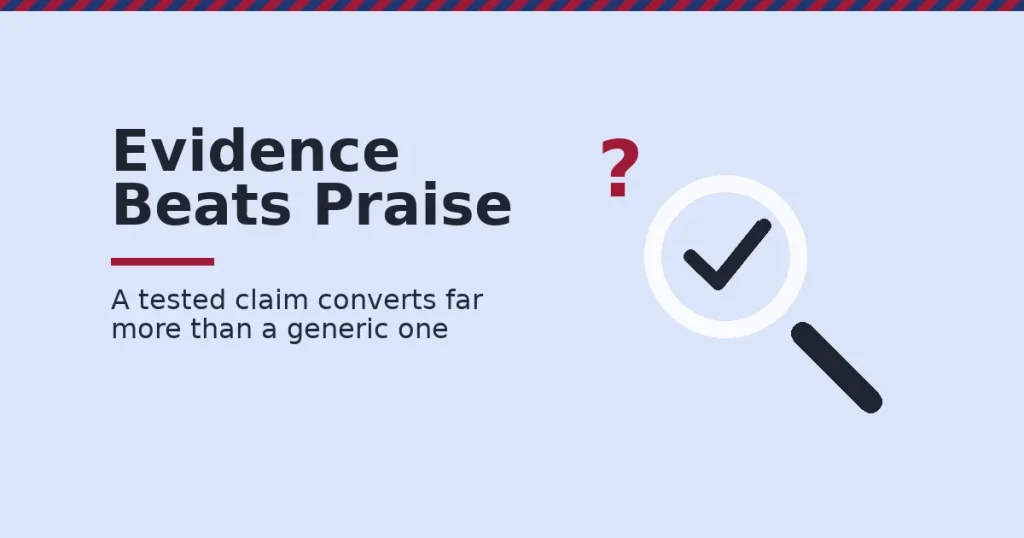 Evidence Beats Praise

A tested claim converts far more than a generic one

?